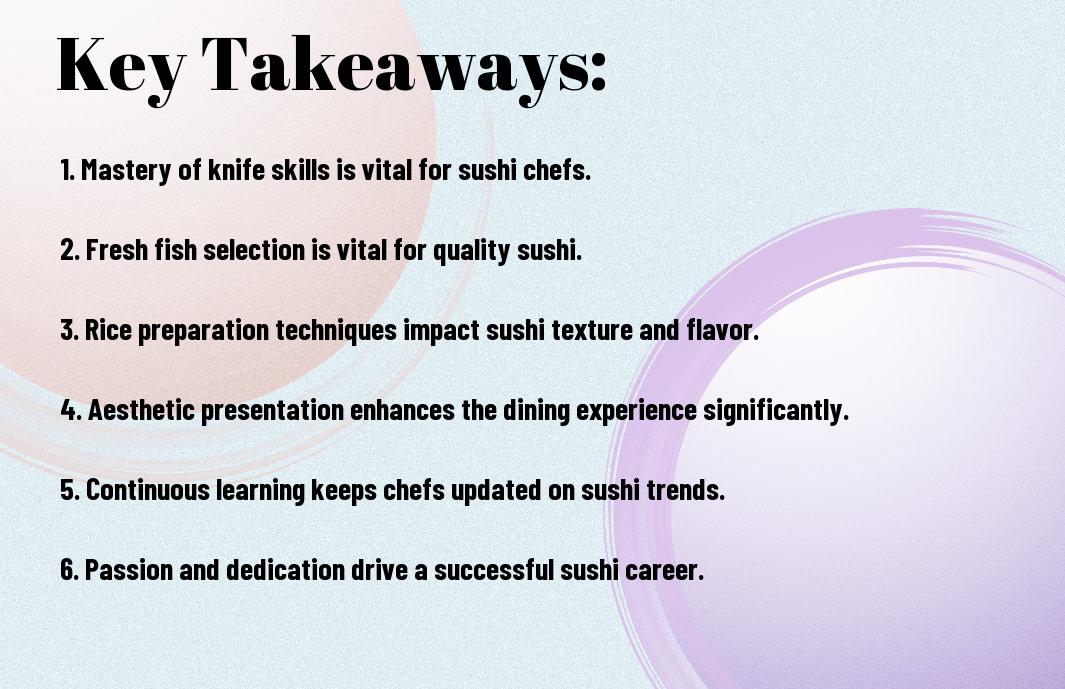 Key Takeaways:

1. Mastery of knife skills is vital for sushi chefs.

2. Fresh fish selection is vital for quality sushi.

3. Rice preparation techniques impact sushi texture and flavor.

4. Aesthetic presentation enhances the dining experience significantly.

5. Continuous learning keeps chefs updated on sushi trends.

6. Passion and dedication drive a successful sushi career.